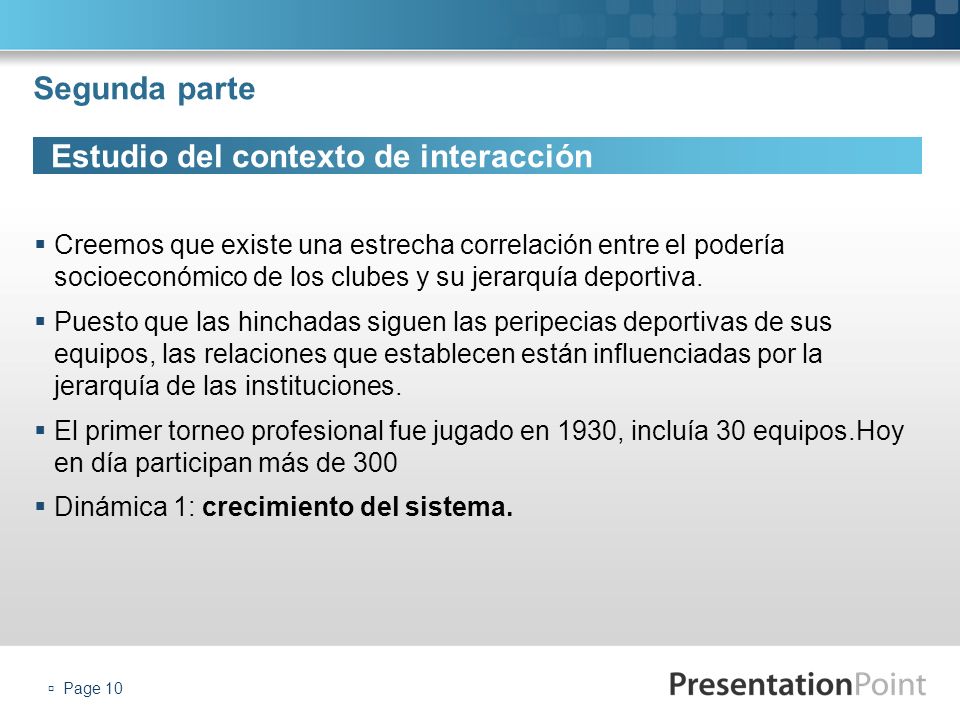 Segunda parte

Estudio del contexto de interacción

▪ Creemos que existe una estrecha correlación entre el podería socioeconómico de los clubes y su jerarquía deportiva.

▪ Puesto que las hinchadas siguen las peripecias deportivas de sus equipos, las relaciones que establecen están influenciadas por la jerarquía de las instituciones.

▪ El primer torneo profesional fue jugado en 1930, incluía 30 equipos.Hoy en día participan más de 300

▪ Dinámica 1: **crecimiento del sistema.**

▫ Page 10

PresentationPoint